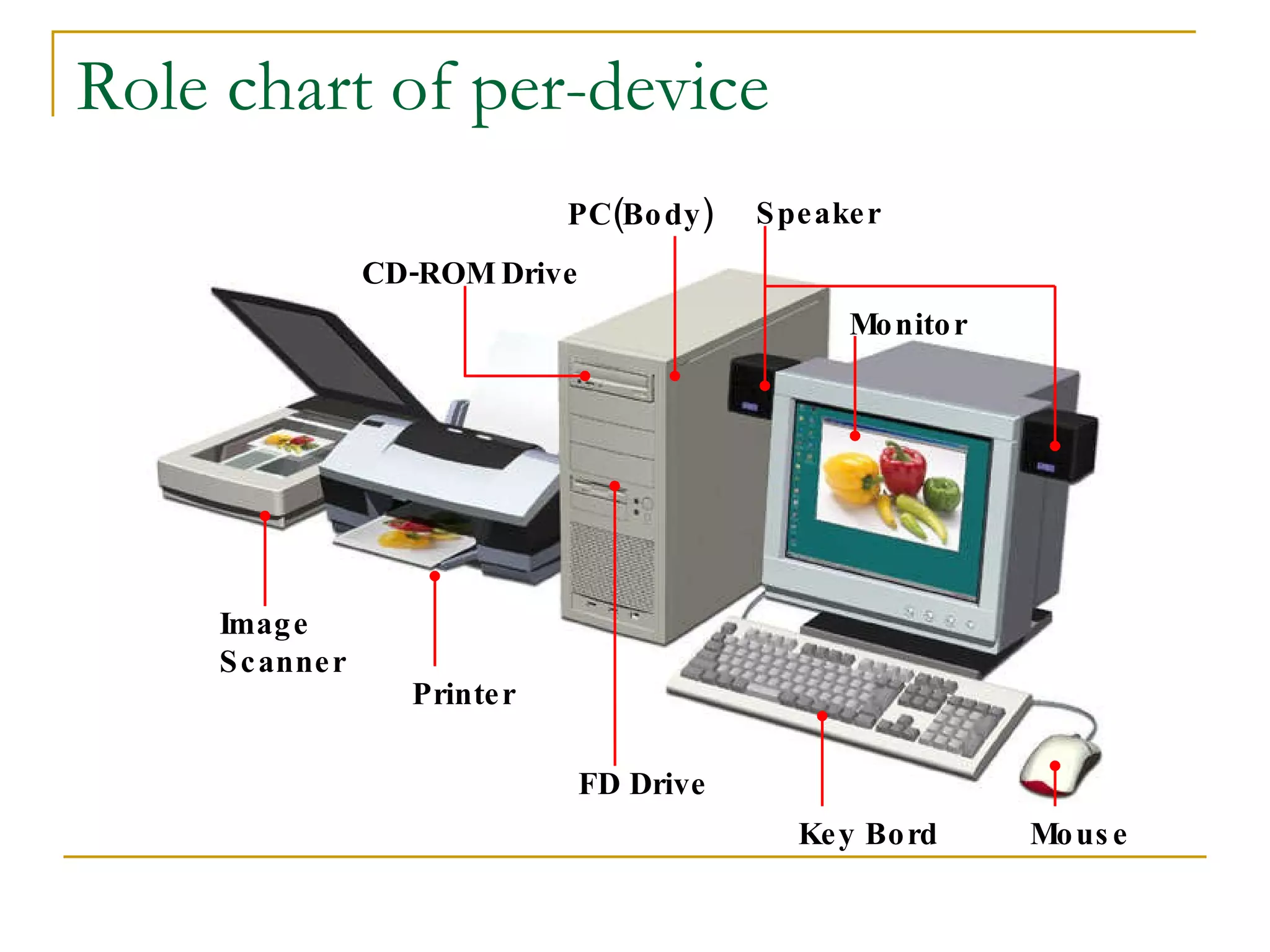 Role chart of per-device

PC(Body)

Speaker

CD-ROM Drive

Monitor

Image Scanner

Printer

FD Drive

Key Bord

Mouse